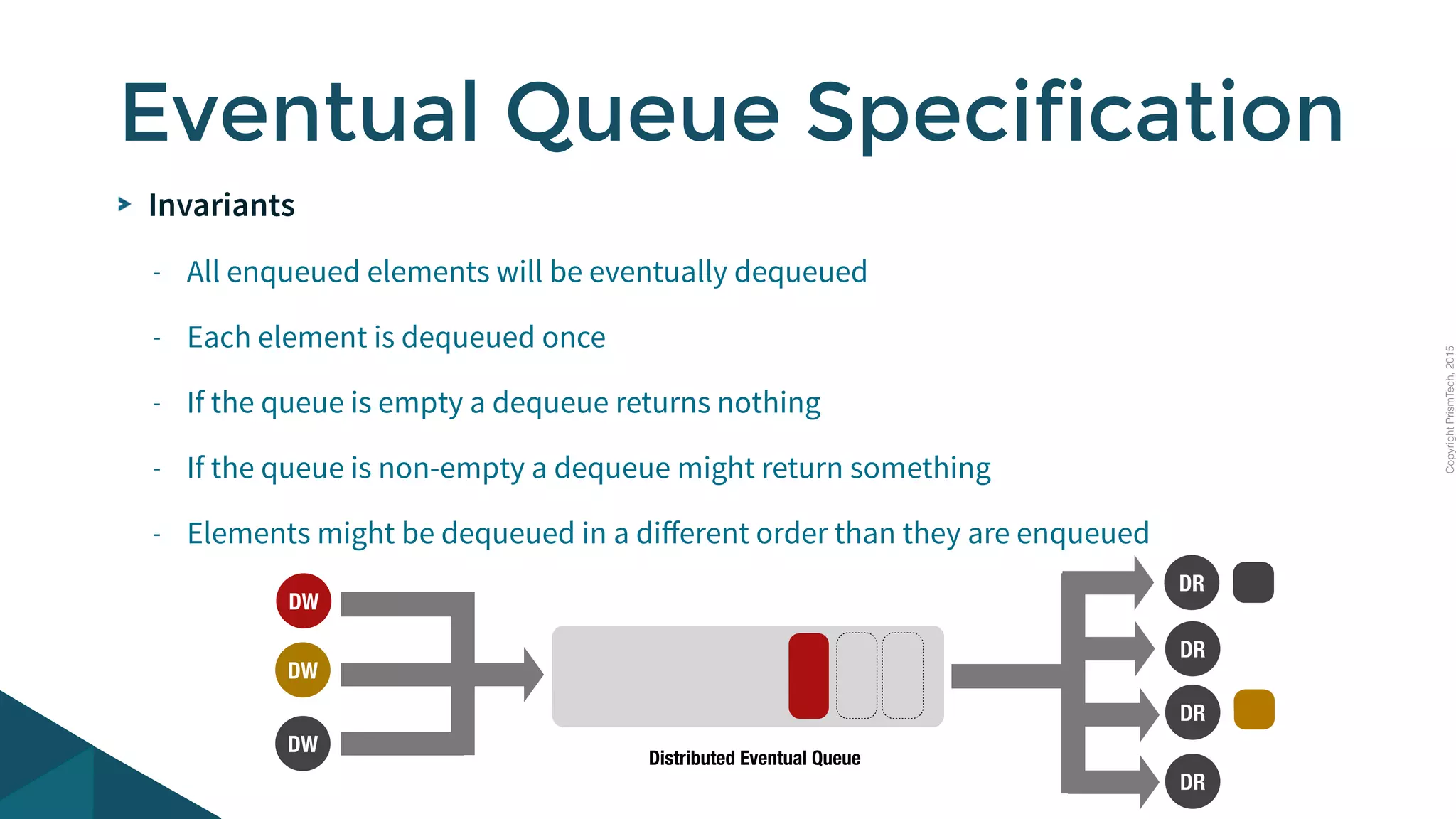 Eventual Queue Specification

Invariants

- All enqueued elements will be eventually dequeued

- Each element is dequeued once

- If the queue is empty a dequeue returns nothing

- If the queue is non-empty a dequeue might return something

- Elements might be dequeued in a different order than they are enqueued

DW
DW
DW

Distributed Eventual Queue

DR
DR
DR
DR

Copyright PrismTech, 2015